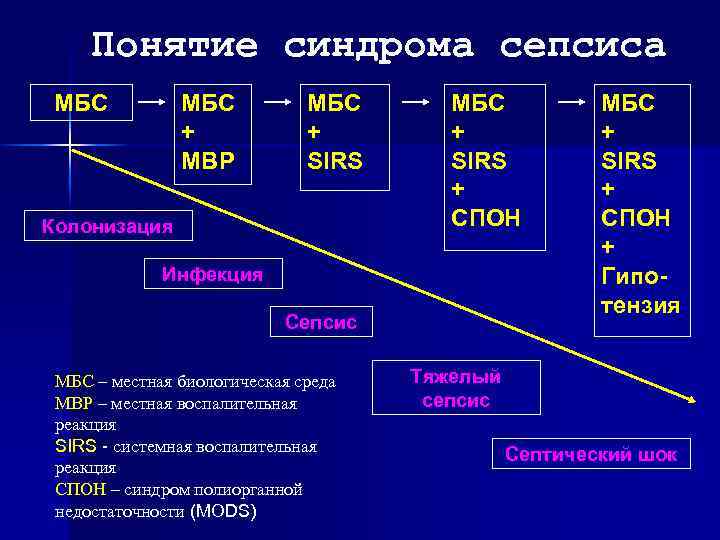 Понятие синдрома сепсиса

МБС → МБС + МВР → МБС + SIRS → МБС + SIRS + СПОН → МБС + SIRS + СПОН + Гипотензия

Колонизация

Инфекция

Сепсис

Тяжелый сепсис

Септический шок

МБС – местная биологическая среда
МВР – местная воспалительная реакция
SIRS - системная воспалительная реакция
СПОН – синдром полиорганной недостаточности (MODS)